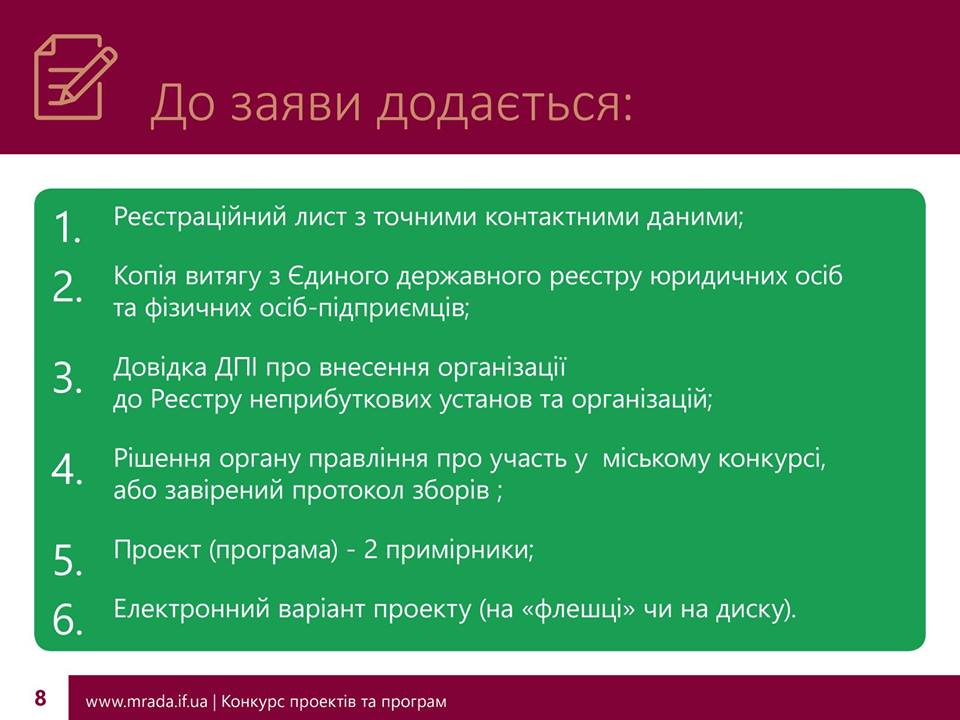 До заяви додається:

1. Реєстраційний лист з точними контактними даними;

2. Копія витягу з Єдиного державного реєстру юридичних осіб та фізичних осіб-підприємців;

3. Довідка ДПІ про внесення організації до Реєстру неприбуткових установ та організацій;

4. Рішення органу правління про участь у міському конкурсі, або завірений протокол зборів ;

5. Проект (програма) - 2 примірники;

6. Електронний варіант проекту (на «флешці» чи на диску).

8

www.mrada.if.ua | Конкурс проектів та програм